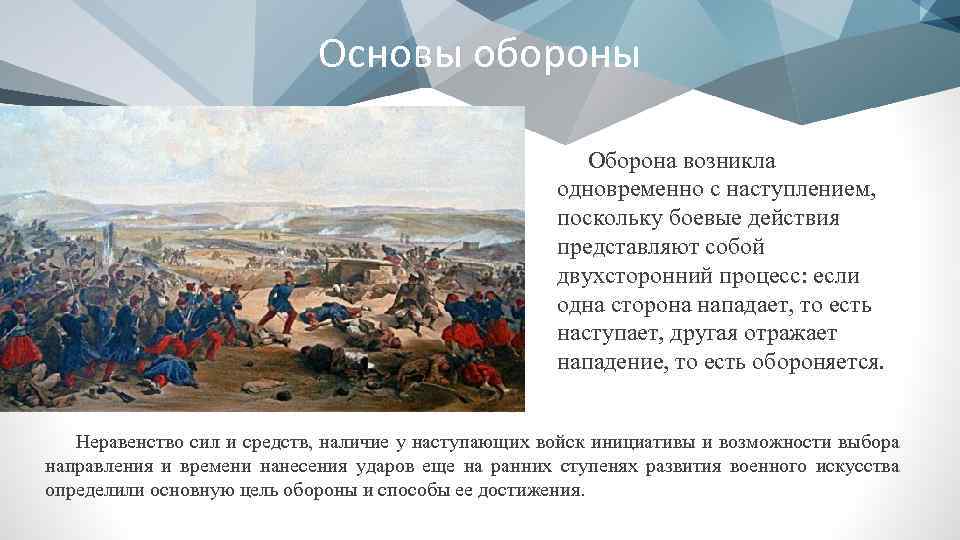 Основы обороны

Оборона возникла одновременно с наступлением, поскольку боевые действия представляют собой двухсторонний процесс: если одна сторона нападает, то есть наступает, другая отражает нападение, то есть обороняется.

Неравенство сил и средств, наличие у наступающих войск инициативы и возможности выбора направления и времени нанесения ударов еще на ранних ступенях развития военного искусства определили основную цель обороны и способы ее достижения.